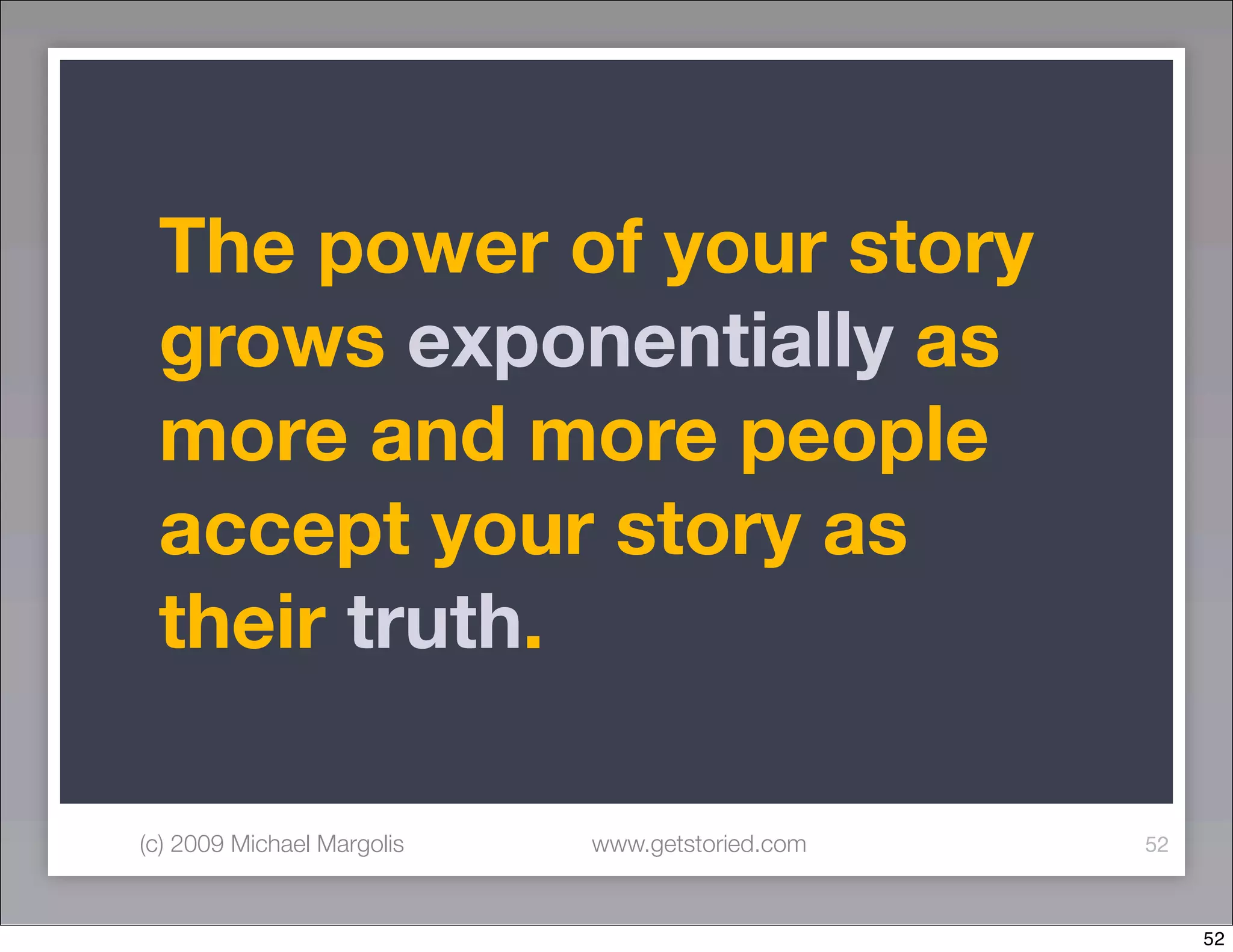 The power of your story grows exponentially as more and more people accept your story as their truth.

(c) 2009 Michael Margolis www.getstoried.com 52

52